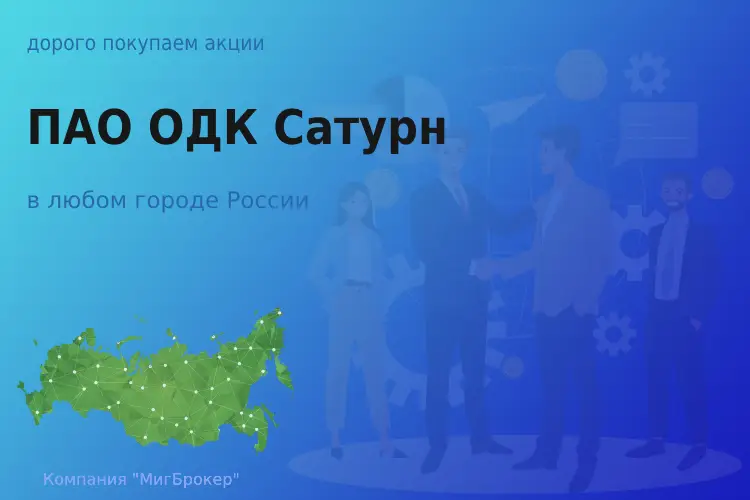 дорого покупаем акции

ПАО ОДК Сатурн

в любом городе России

Компания "МигБрокер"